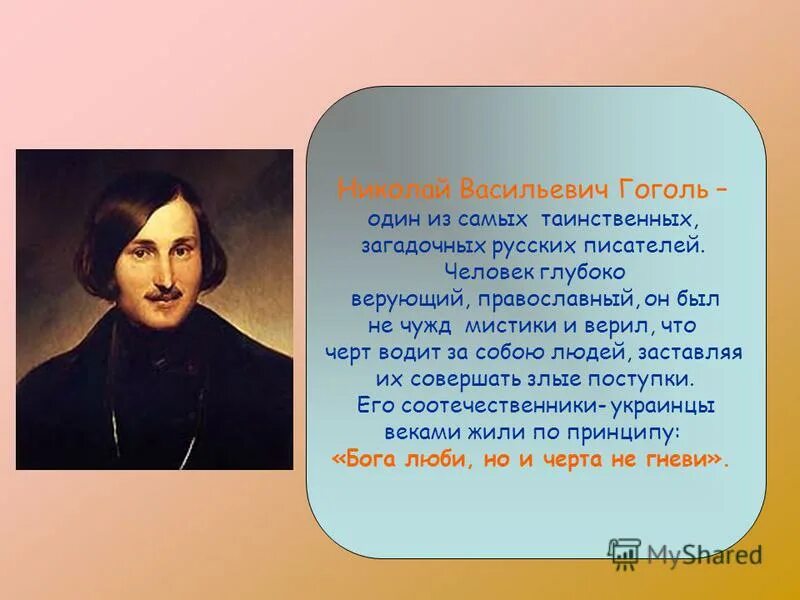 Николай Васильевич Гоголь – один из самых таинственных, загадочных русских писателей. Человек глубоко верующий, православный, он был не чужд мистики и верил, что черт водит за собою людей, заставляя их совершать злые поступки. Его соотечественники- украинцы веками жили по принципу: «Бога люби, но и черта не гневи».

MyShared